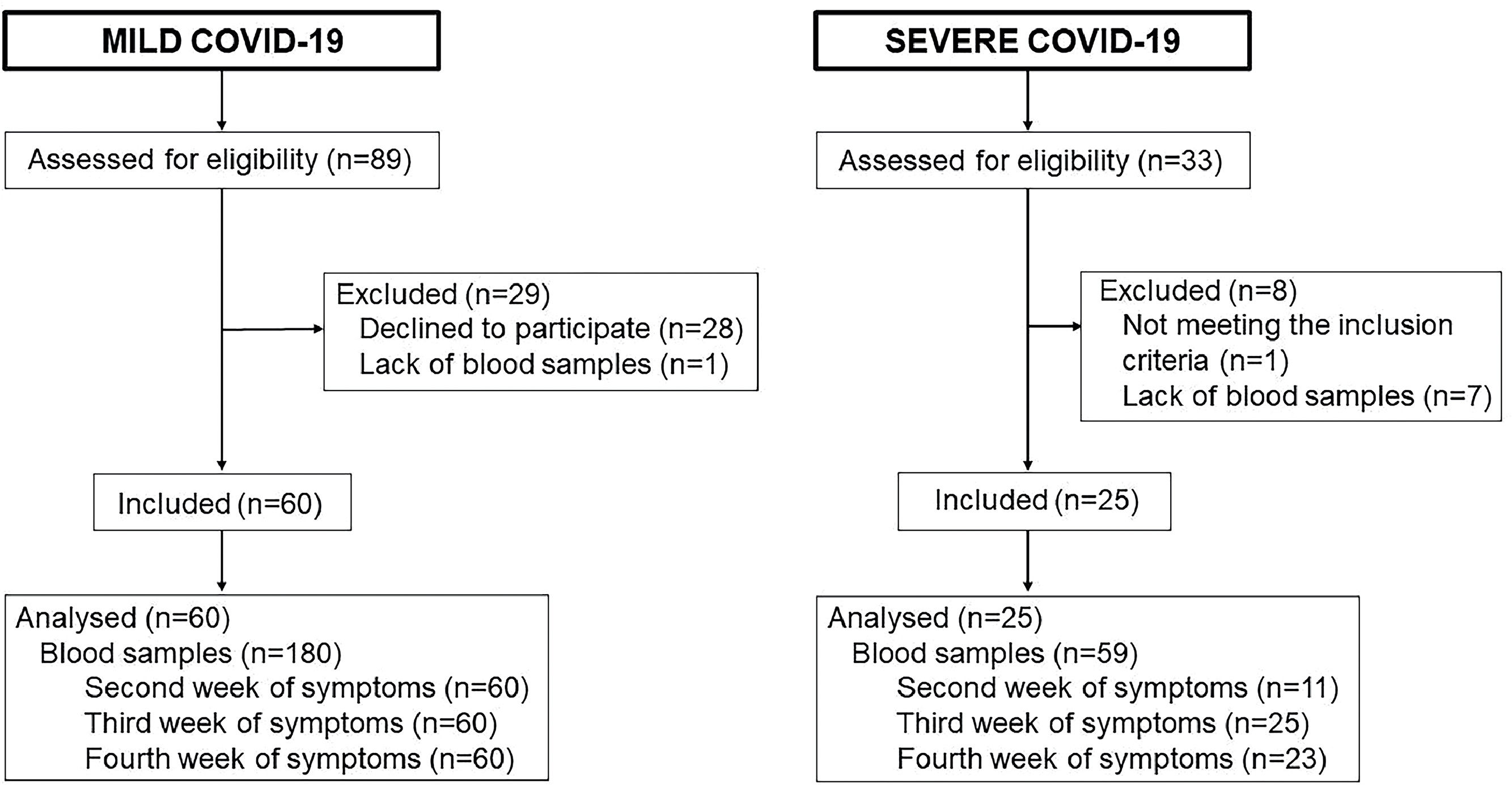 MILD COVID-19

Assessed for eligibility (n=89)

Excluded (n=29)
Declined to participate (n=28)
Lack of blood samples (n=1)

Included (n=60)

Analysed (n=60)
Blood samples (n=180)
Second week of symptoms (n=60)
Third week of symptoms (n=60)
Fourth week of symptoms (n=60)

SEVERE COVID-19

Assessed for eligibility (n=33)

Excluded (n=8)
Not meeting the inclusion criteria (n=1)
Lack of blood samples (n=7)

Included (n=25)

Analysed (n=25)
Blood samples (n=59)
Second week of symptoms (n=11)
Third week of symptoms (n=25)
Fourth week of symptoms (n=23)